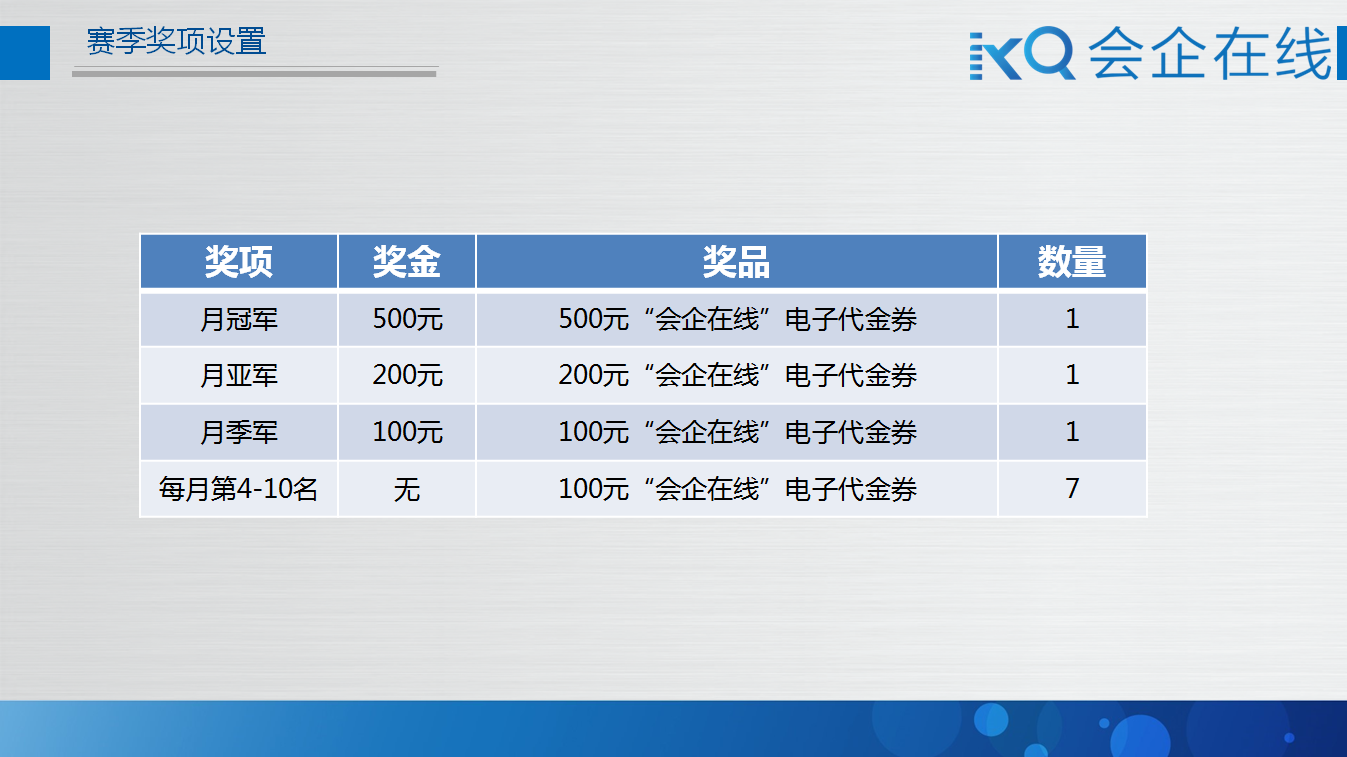 赛季奖项设置

KQ 会企在线

| 奖项 | 奖金 | 奖品 | 数量 |
|---|---|---|---|
| 月冠军 | 500元 | 500元“会企在线”电子代金券 | 1 |
| 月亚军 | 200元 | 200元“会企在线”电子代金券 | 1 |
| 月季军 | 100元 | 100元“会企在线”电子代金券 | 1 |
| 每月第4-10名 | 无 | 100元“会企在线”电子代金券 | 7 |